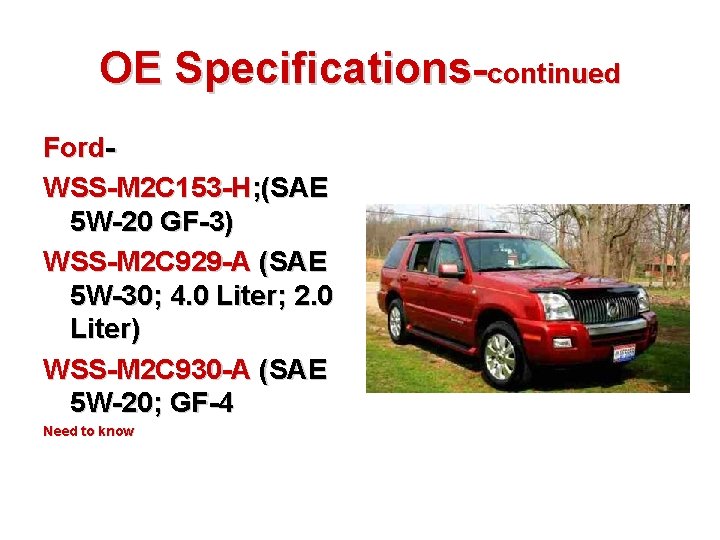 OE Specifications-continued

Ford-

WSS-M2C153-H;(SAE 5W-20 GF-3)

WSS-M2C929-A (SAE 5W-30; 4.0 Liter; 2.0 Liter)

WSS-M2C930-A (SAE 5W-20; GF-4

Need to know